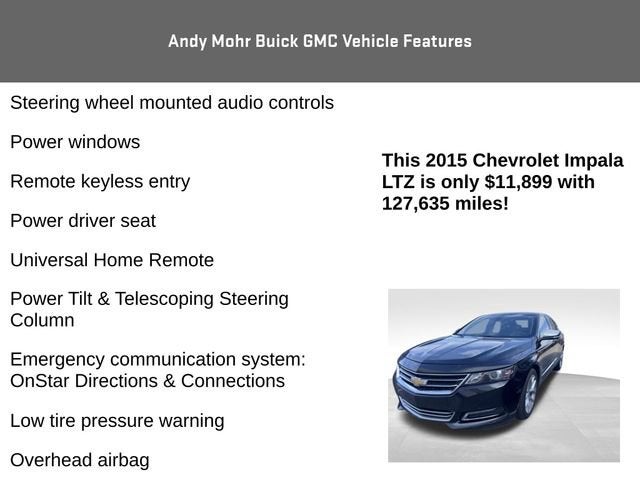 Andy Mohr Buick GMC Vehicle Features

Steering wheel mounted audio controls

Power windows

Remote keyless entry

Power driver seat

Universal Home Remote

Power Tilt & Telescoping Steering Column

Emergency communication system: OnStar Directions & Connections

Low tire pressure warning

Overhead airbag

This 2015 Chevrolet Impala LTZ is only $11,899 with 127,635 miles!